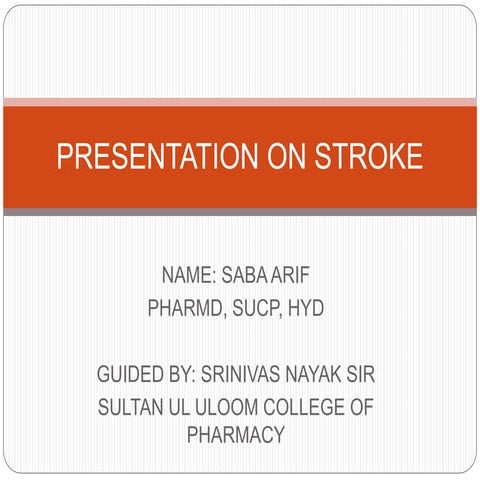 PRESENTATION ON STROKE

NAME: SABA ARIF
PHARMD, SUCP, HYD

GUIDED BY: SRINIVAS NAYAK SIR
SULTAN UL ULOOM COLLEGE OF PHARMACY